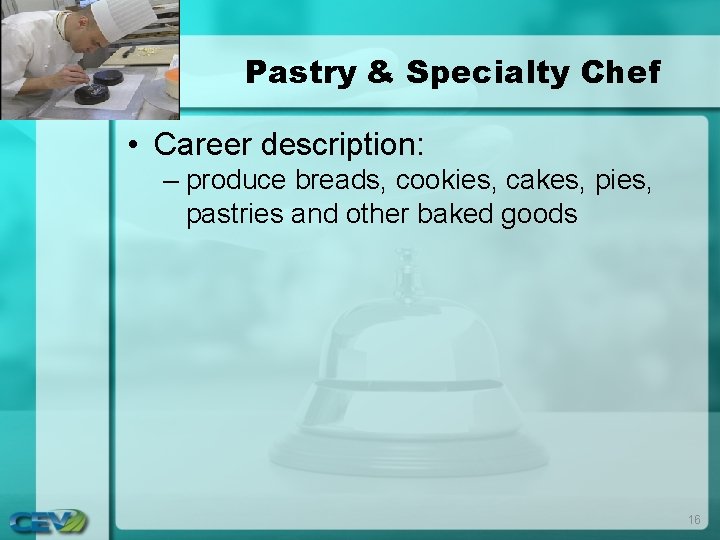 Pastry & Specialty Chef

• Career description:
– produce breads, cookies, cakes, pies, pastries and other baked goods

CEV

16